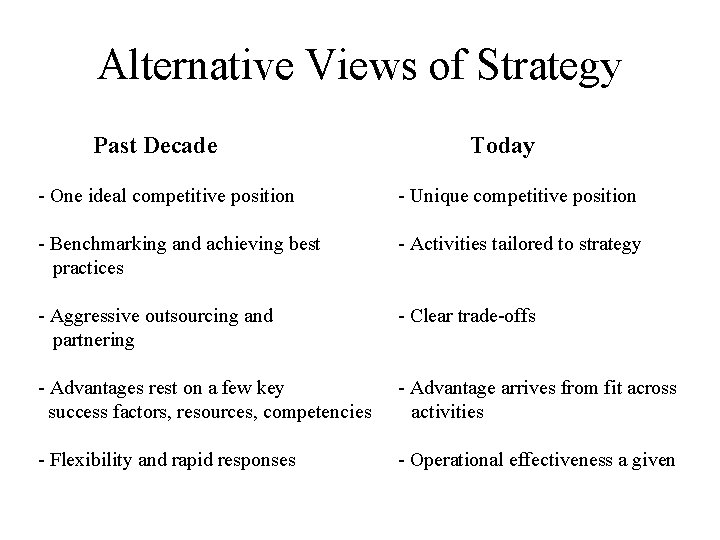 Alternative Views of Strategy

Past Decade

- One ideal competitive position

- Benchmarking and achieving best practices

- Aggressive outsourcing and partnering

- Advantages rest on a few key success factors, resources, competencies

- Flexibility and rapid responses

Today

- Unique competitive position

- Activities tailored to strategy

- Clear trade-offs

- Advantage arrives from fit across activities

- Operational effectiveness a given